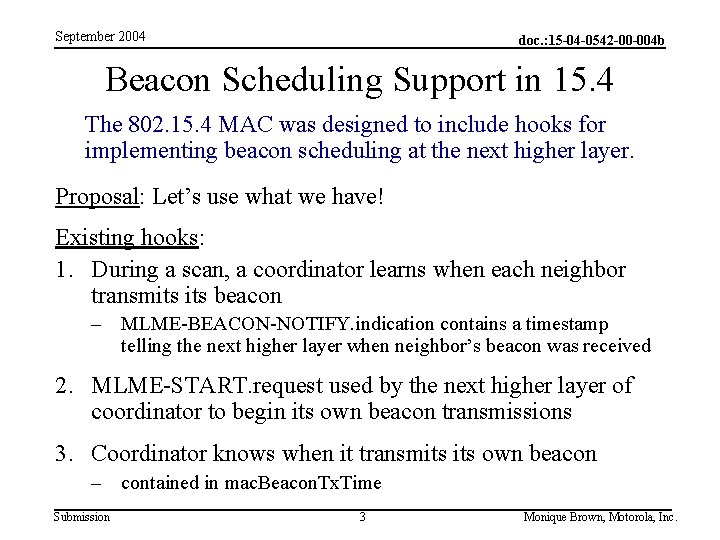 September 2004

doc.:15-04-0542-00-004b

Beacon Scheduling Support in 15.4

The 802.15.4 MAC was designed to include hooks for implementing beacon scheduling at the next higher layer.

Proposal: Let's use what we have!

Existing hooks:

1. During a scan, a coordinator learns when each neighbor transmits its beacon
– MLME-BEACON-NOTIFY.indication contains a timestamp telling the next higher layer when neighbor's beacon was received

2. MLME-START.request used by the next higher layer of coordinator to begin its own beacon transmissions

3. Coordinator knows when it transmits its own beacon
– contained in macBeaconTxTime

Submission

3

Monique Brown, Motorola, Inc.